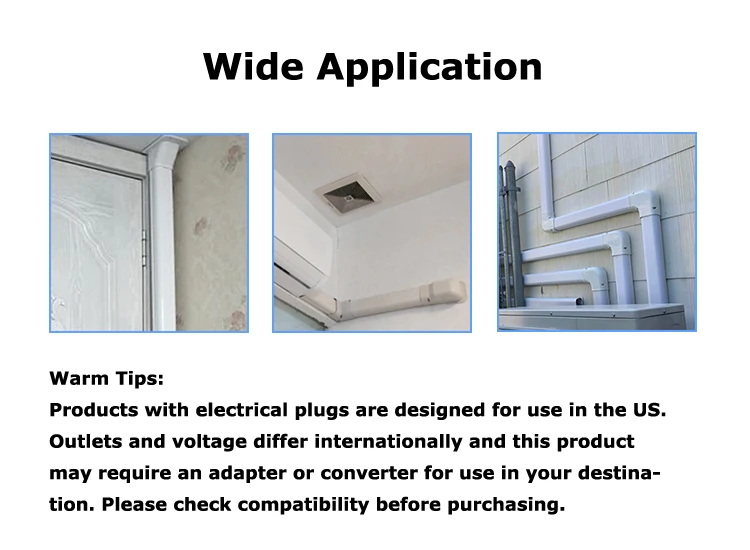 Wide Application

Warm Tips:
Products with electrical plugs are designed for use in the US. Outlets and voltage differ internationally and this product may require an adapter or converter for use in your destination. Please check compatibility before purchasing.